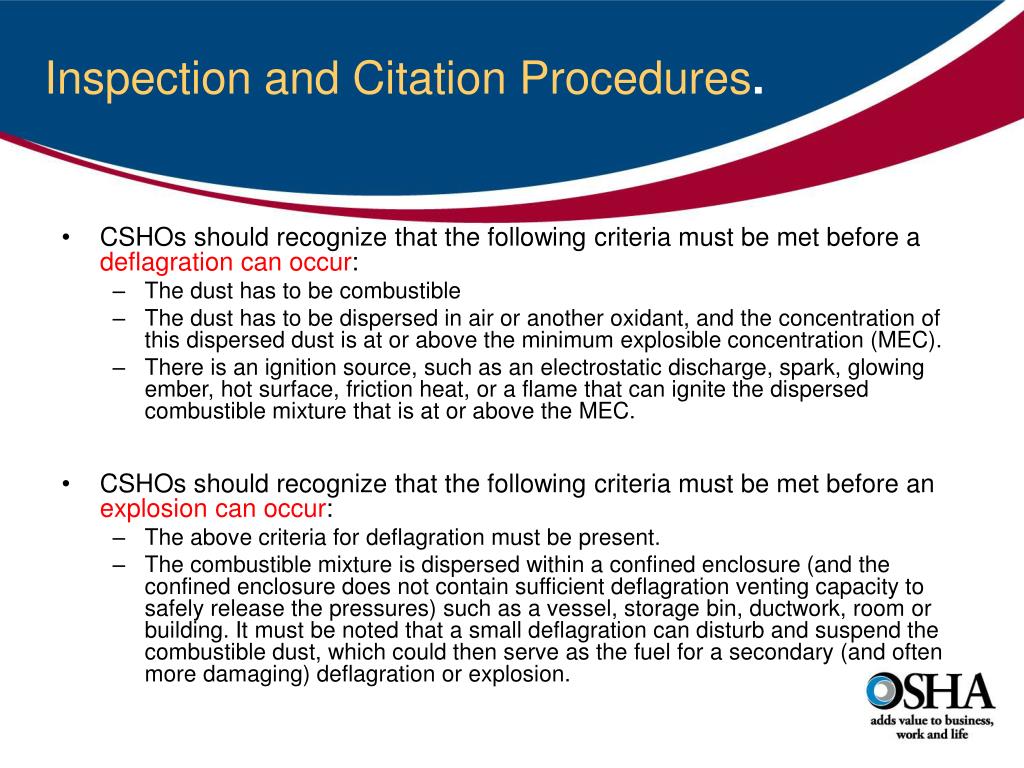 Inspection and Citation Procedures.

• CSHOs should recognize that the following criteria must be met before a deflagration can occur:
– The dust has to be combustible
– The dust has to be dispersed in air or another oxidant, and the concentration of this dispersed dust is at or above the minimum explosible concentration (MEC).
– There is an ignition source, such as an electrostatic discharge, spark, glowing ember, hot surface, friction heat, or a flame that can ignite the dispersed combustible mixture that is at or above the MEC.

• CSHOs should recognize that the following criteria must be met before an explosion can occur:
– The above criteria for deflagration must be present.
– The combustible mixture is dispersed within a confined enclosure (and the confined enclosure does not contain sufficient deflagration venting capacity to safely release the pressures) such as a vessel, storage bin, ductwork, room or building. It must be noted that a small deflagration can disturb and suspend the combustible dust, which could then serve as the fuel for a secondary (and often more damaging) deflagration or explosion.

OSHA
adds value to business, work and life